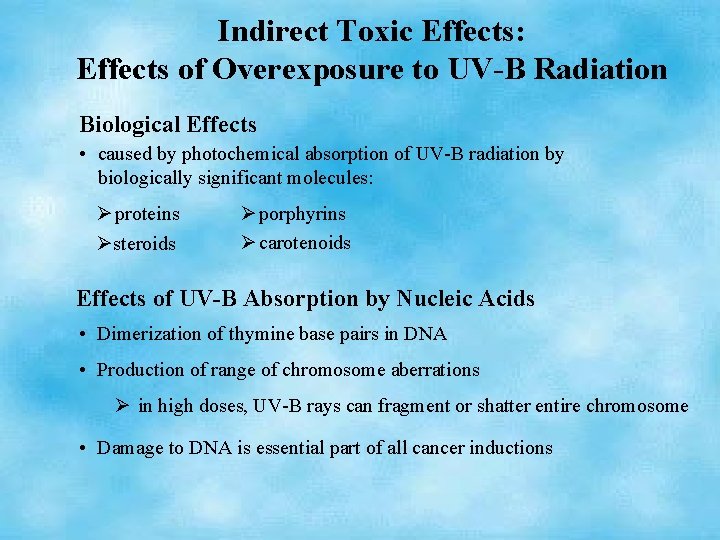 Indirect Toxic Effects:
Effects of Overexposure to UV-B Radiation

Biological Effects

• caused by photochemical absorption of UV-B radiation by biologically significant molecules:

➢ proteins
➢ steroids

➢ porphyrins
➢ carotenoids

Effects of UV-B Absorption by Nucleic Acids

• Dimerization of thymine base pairs in DNA

• Production of range of chromosome aberrations

➢ in high doses, UV-B rays can fragment or shatter entire chromosome

• Damage to DNA is essential part of all cancer inductions